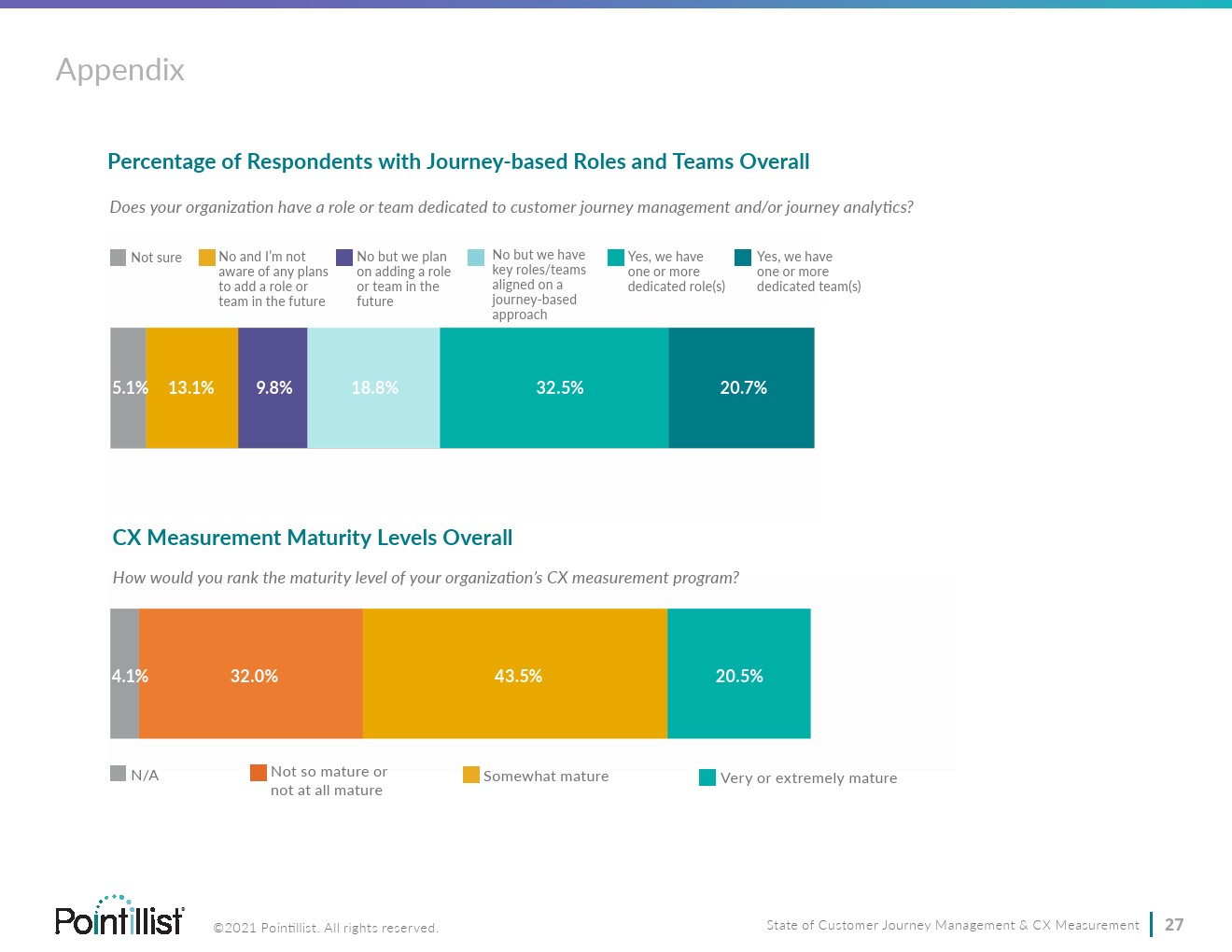 Appendix

Percentage of Respondents with Journey-based Roles and Teams Overall

Does your organization have a role or team dedicated to customer journey management and/or journey analytics?

Not sure

No and I'm not aware of any plans to add a role or team in the future

No but we plan on adding a role or team in the future

No but we have key roles/teams aligned on a journey-based approach

Yes, we have one or more dedicated role(s)

Yes, we have one or more dedicated team(s)

5.1% 13.1% 9.8% 18.8% 32.5% 20.7%

CX Measurement Maturity Levels Overall

How would you rank the maturity level of your organization's CX measurement program?

4.1% 32.0% 43.5% 20.5%

N/A

Not so mature or not at all mature

Somewhat mature

Very or extremely mature

Pointillist ©2021 Pointillist. All rights reserved.

State of Customer Journey Management & CX Measurement 27